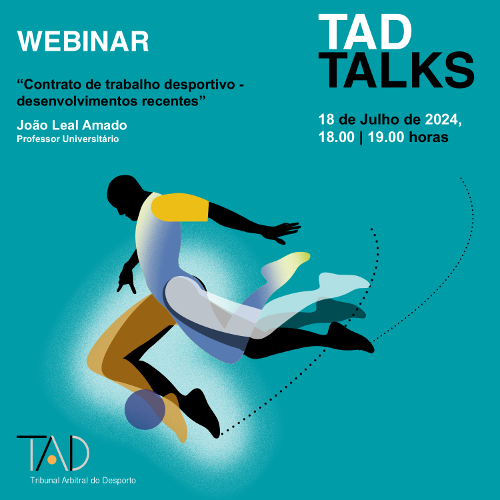 WEBINAR

“Contrato de trabalho desportivo - desenvolvimentos recentes”

João Leal Amado
Professor Universitário

TAD
TALKS

18 de Julho de 2024,
18.00 | 19.00 horas

TAD
Tribunal Arbitral do Desporto